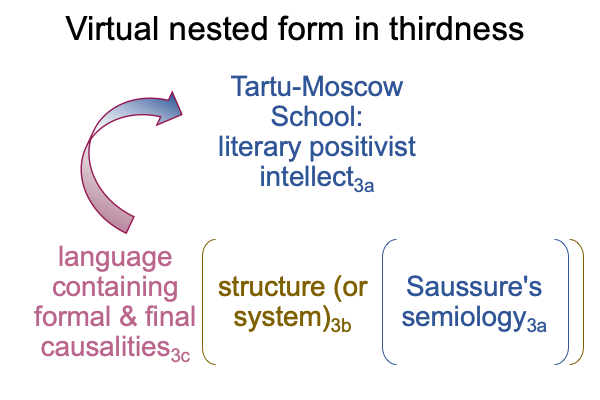 Virtual nested form in thirdness

Tartu-Moscow School: literary positivist intellect$_{3a}$

language containing formal & final causalities$_{3c}$

structure (or system)$_{3b}$

Saussure's semiology$_{3a}$